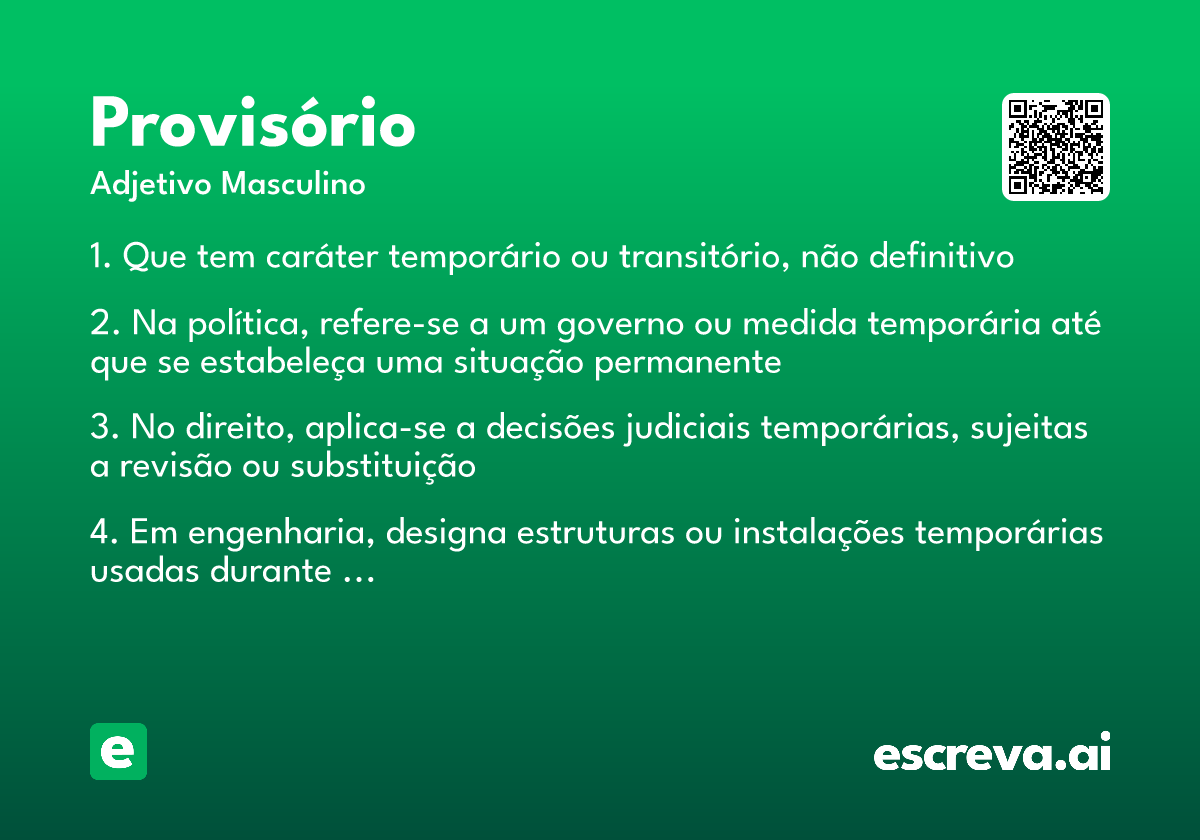 Provisório
Adjetivo Masculino

1. Que tem caráter temporário ou transitório, não definitivo

2. Na política, refere-se a um governo ou medida temporária até que se estabeleça uma situação permanente

3. No direito, aplica-se a decisões judiciais temporárias, sujeitas a revisão ou substituição

4. Em engenharia, designa estruturas ou instalações temporárias usadas durante ...

e

escreva.ai